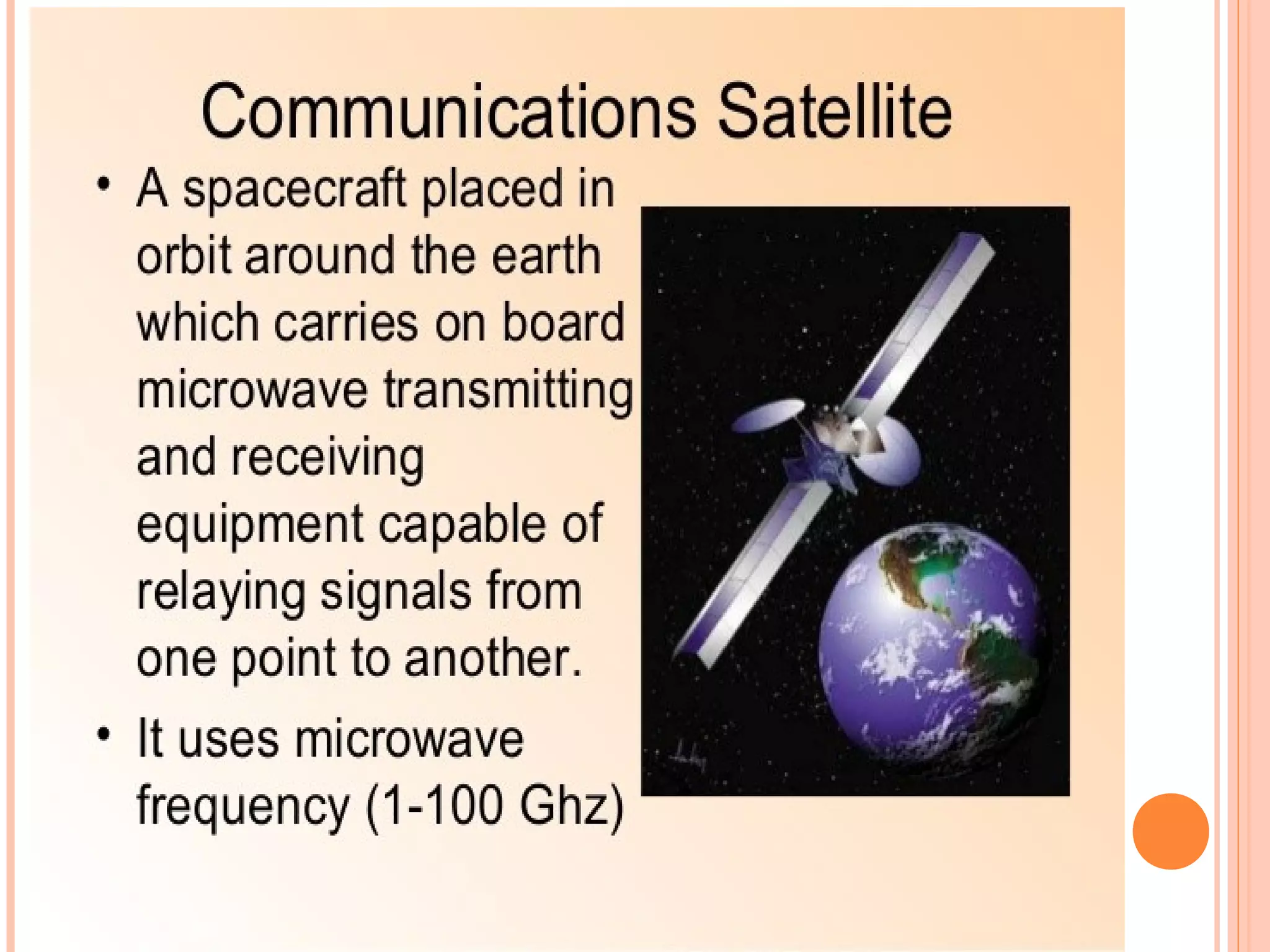 Communications Satellite

• A spacecraft placed in orbit around the earth which carries on board microwave transmitting and receiving equipment capable of relaying signals from one point to another.

• It uses microwave frequency (1-100 Ghz)